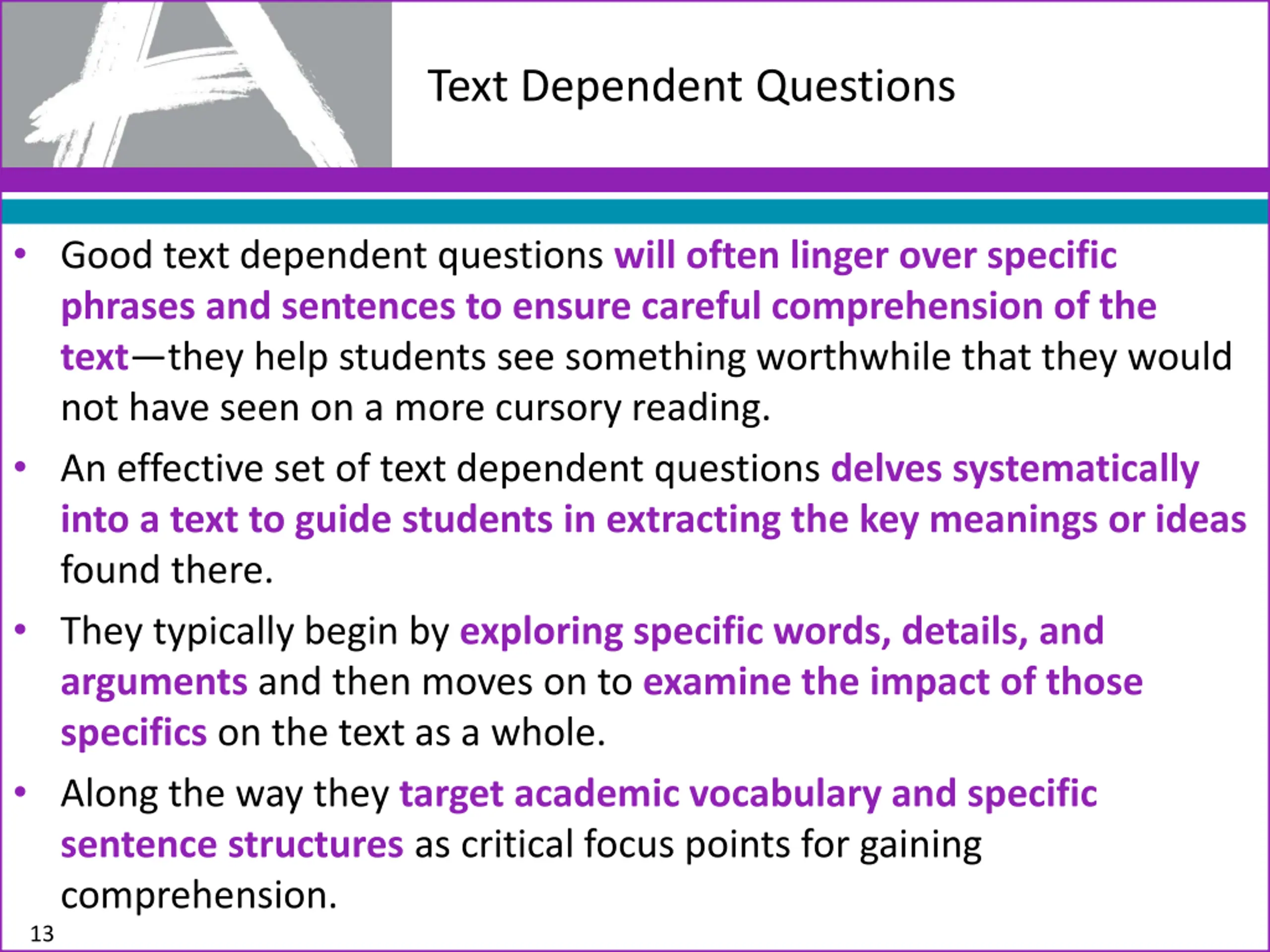 Text Dependent Questions

• Good text dependent questions will often linger over specific phrases and sentences to ensure careful comprehension of the text—they help students see something worthwhile that they would not have seen on a more cursory reading.
• An effective set of text dependent questions delves systematically into a text to guide students in extracting the key meanings or ideas found there.
• They typically begin by exploring specific words, details, and arguments and then moves on to examine the impact of those specifics on the text as a whole.
• Along the way they target academic vocabulary and specific sentence structures as critical focus points for gaining comprehension.

13